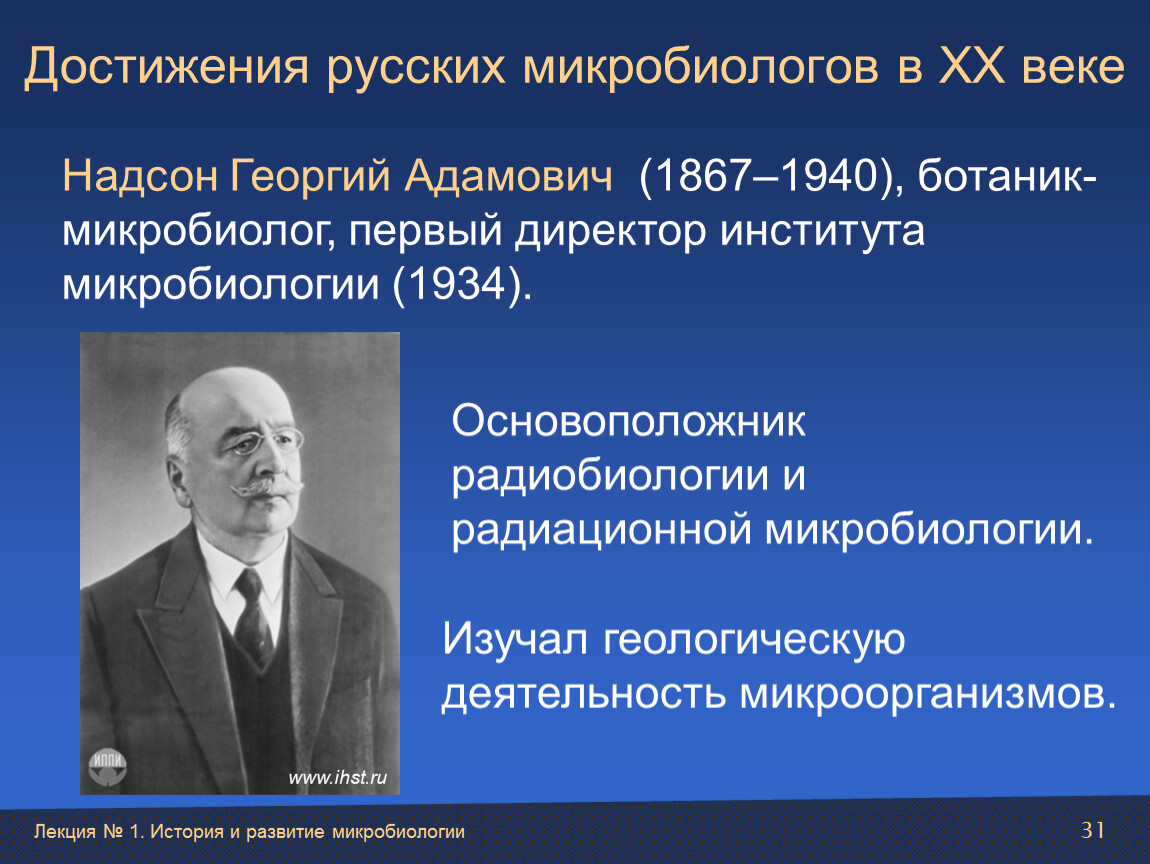 Достижения русских микробиологов в XX веке

Надсон Георгий Адамович (1867–1940), ботаник-микробиолог, первый директор института микробиологии (1934).

ИППИ

www.ihst.ru

Основоположник радиобиологии и радиационной микробиологии.

Изучал геологическую деятельность микроорганизмов.

Лекция № 1. История и развитие микробиологии

31